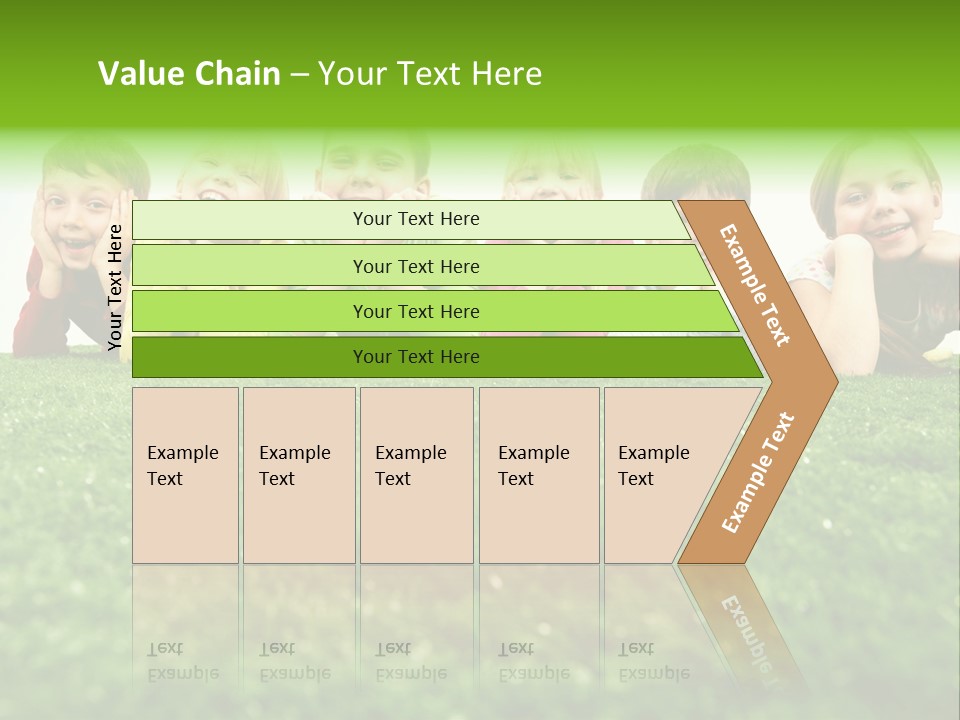 Value Chain – Your Text Here

Your Text Here

Your Text Here

Your Text Here

Your Text Here

Your Text Here

Example Text

Example Text

Example Text

Example Text

Example Text

Example Text

Example Text